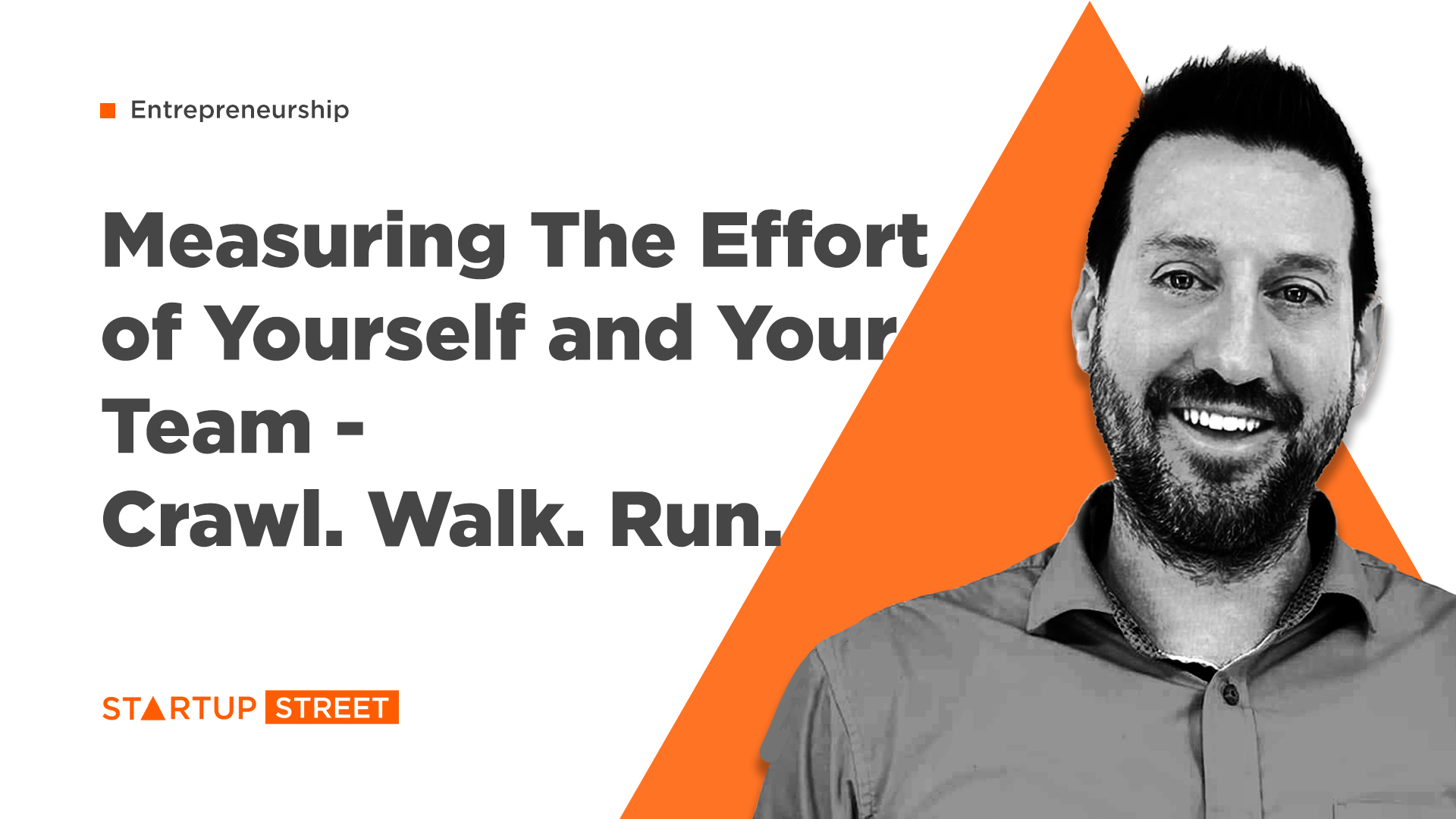 Entrepreneurship

Measuring The Effort of Yourself and Your Team - Crawl. Walk. Run.

STARTUP STREET